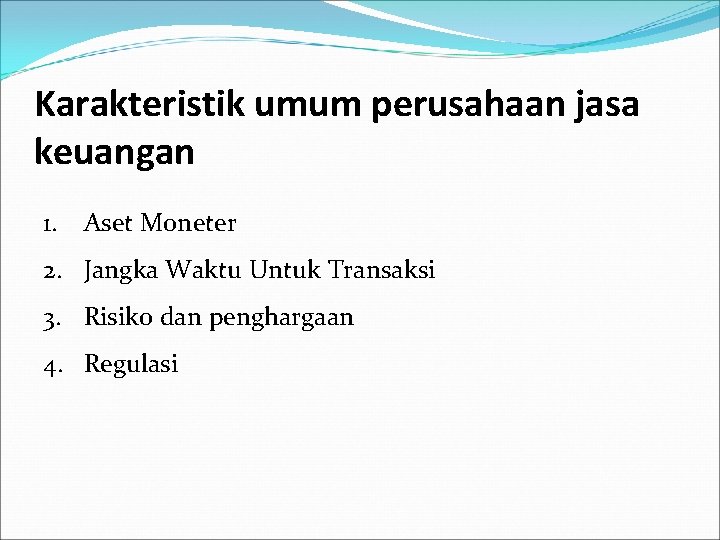 Karakteristik umum perusahaan jasa keuangan

1. Aset Moneter
2. Jangka Waktu Untuk Transaksi
3. Risiko dan penghargaan
4. Regulasi